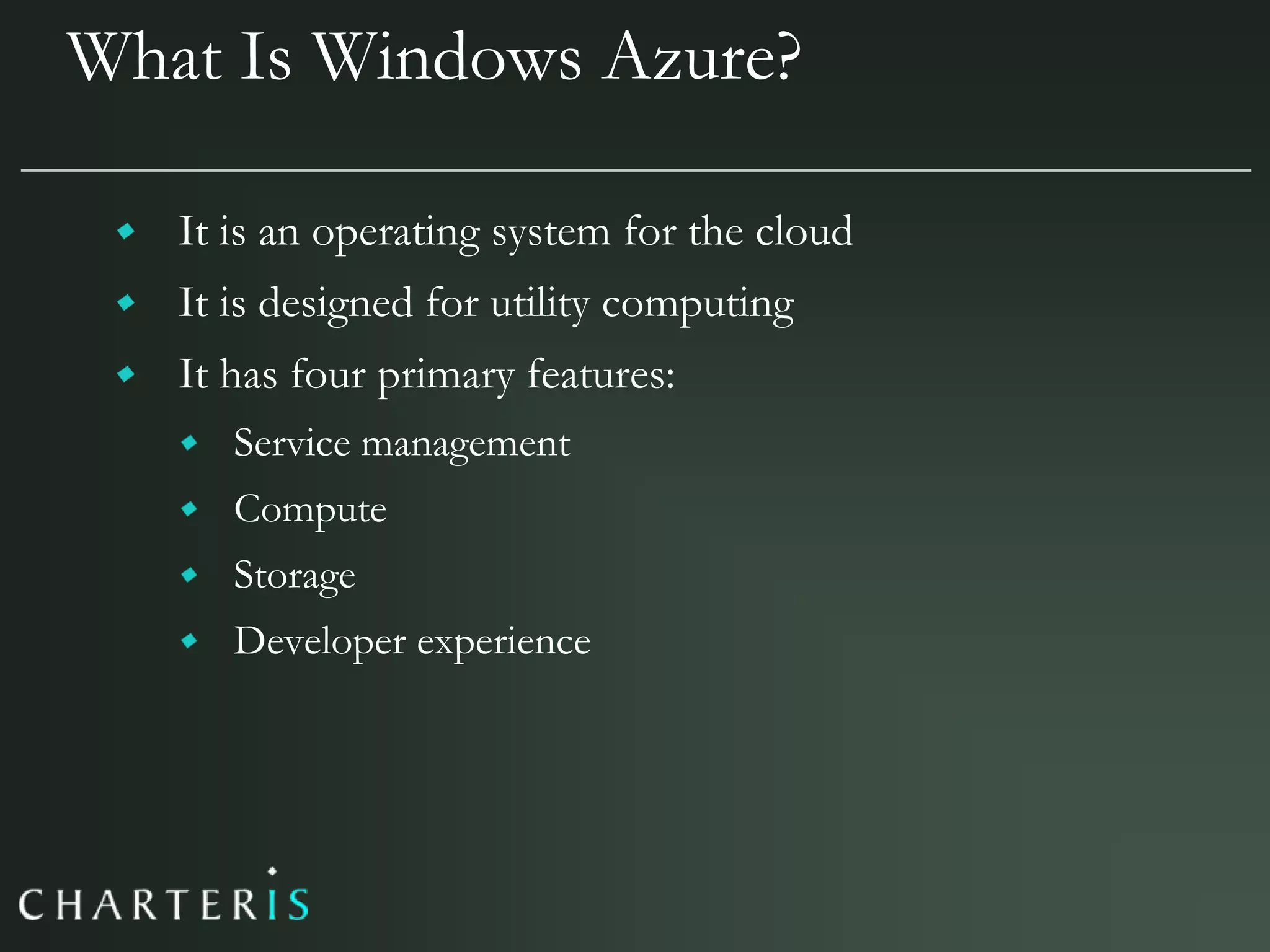 What Is Windows Azure?

- It is an operating system for the cloud
- It is designed for utility computing
- It has four primary features:
  - Service management
  - Compute
  - Storage
  - Developer experience

CHARTERIS